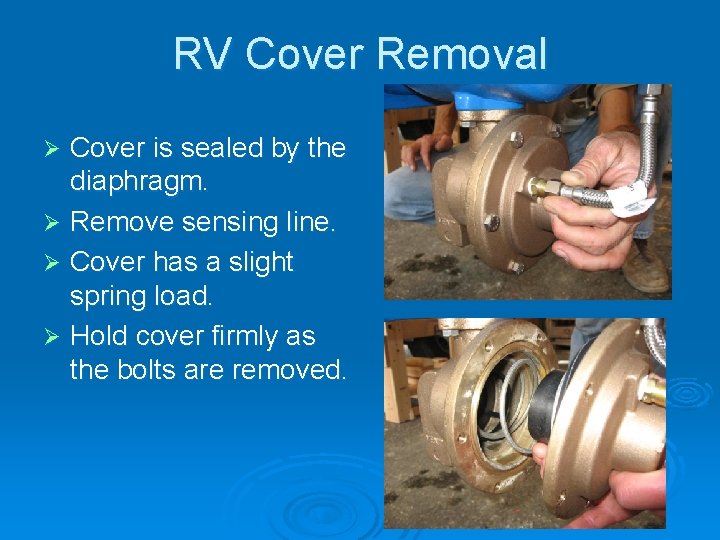 RV Cover Removal

➢ Cover is sealed by the diaphragm.

➢ Remove sensing line.

➢ Cover has a slight spring load.

➢ Hold cover firmly as the bolts are removed.